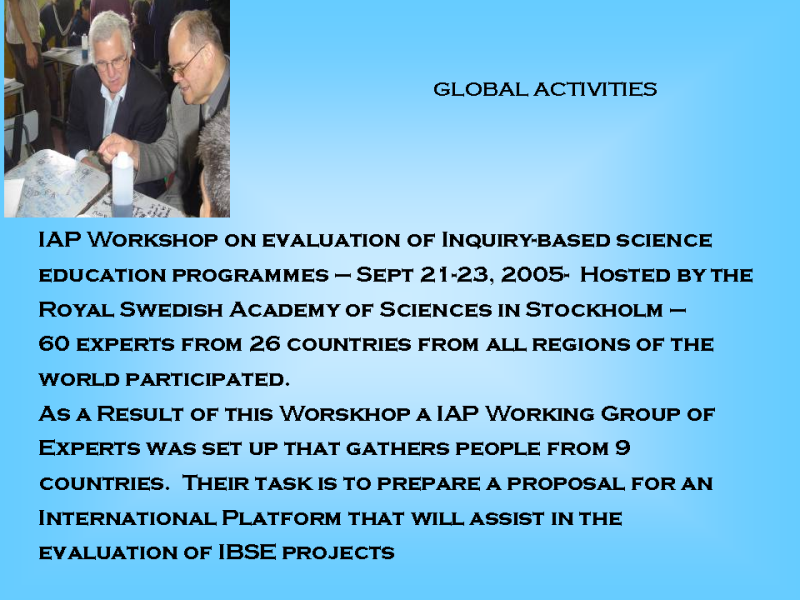 GLOBAL ACTIVITIES

IAP Workshop on evaluation of Inquiry-based science education programmes – Sept 21-23, 2005- Hosted by the Royal Swedish Academy of Sciences in Stockholm – 60 experts from 26 countries from all regions of the world participated.
As a Result of this Worskhop a IAP Working Group of Experts was set up that gathers people from 9 countries. Their task is to prepare a proposal for an International Platform that will assist in the evaluation of IBSE projects